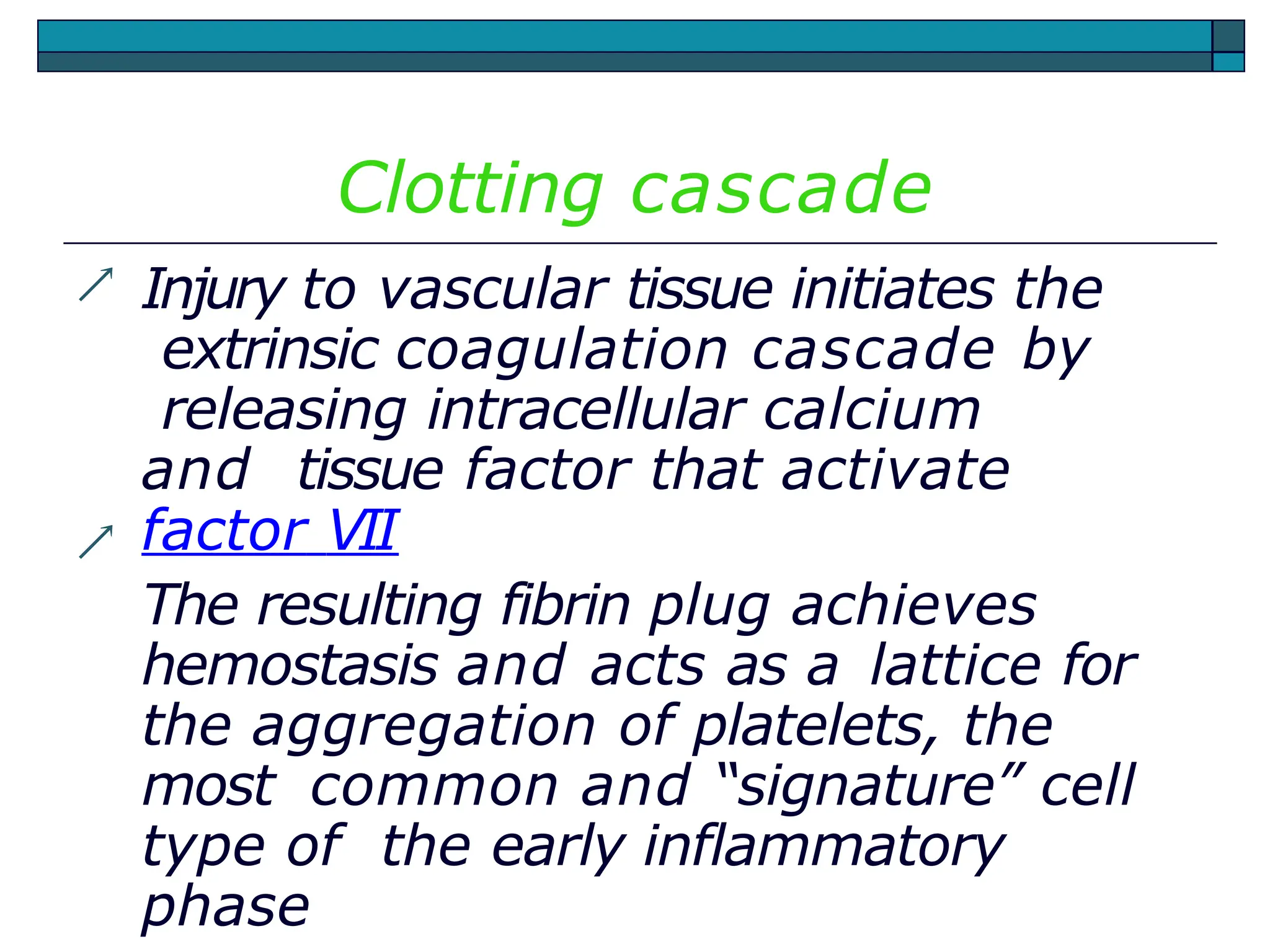 Clotting cascade

Injury to vascular tissue initiates the extrinsic coagulation cascade by releasing intracellular calcium and tissue factor that activate

factor VII

The resulting fibrin plug achieves hemostasis and acts as a lattice for the aggregation of platelets, the most common and “signature” cell type of the early inflammatory phase